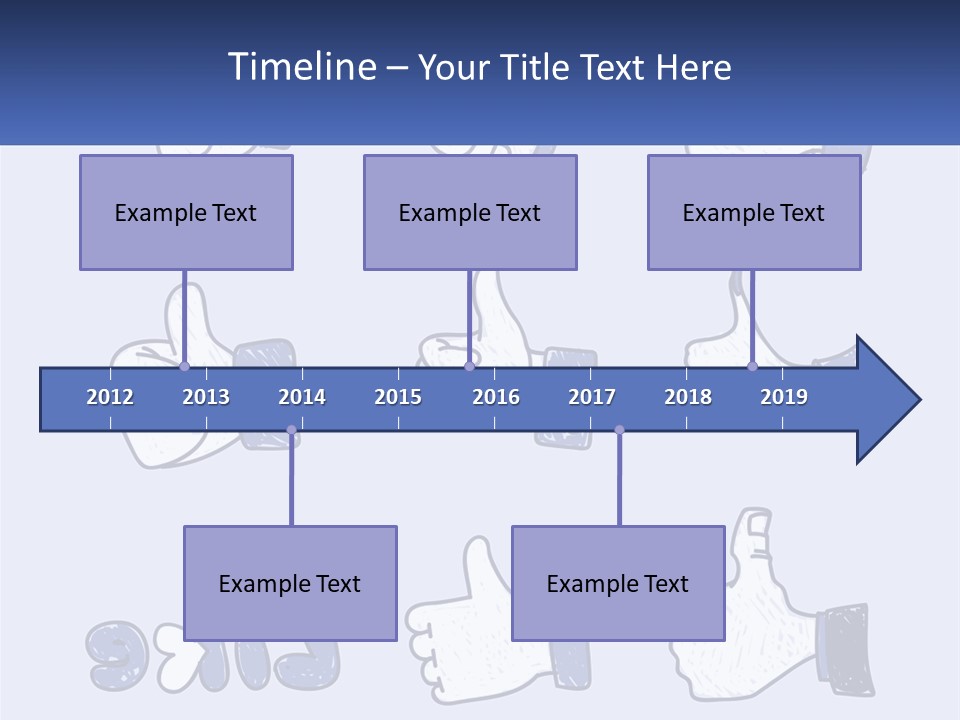 Timeline – Your Title Text Here

Example Text

Example Text

Example Text

2012 2013 2014 2015 2016 2017 2018 2019

Example Text

Example Text